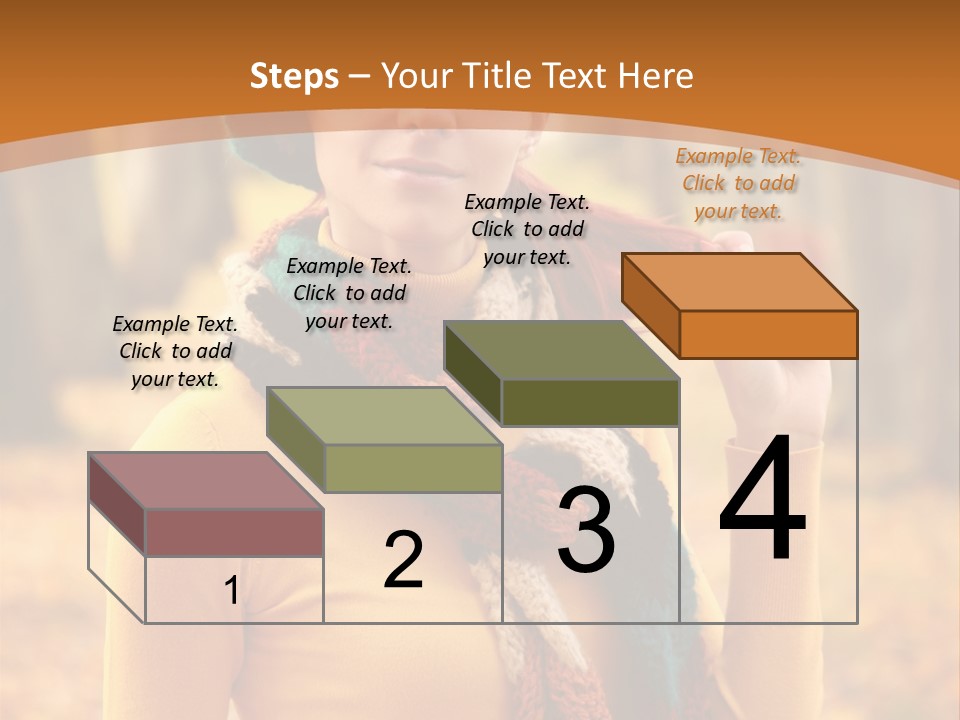 Steps – Your Title Text Here

Example Text. Click to add your text.

Example Text. Click to add your text.

Example Text. Click to add your text.

Example Text. Click to add your text.

1

2

3

4